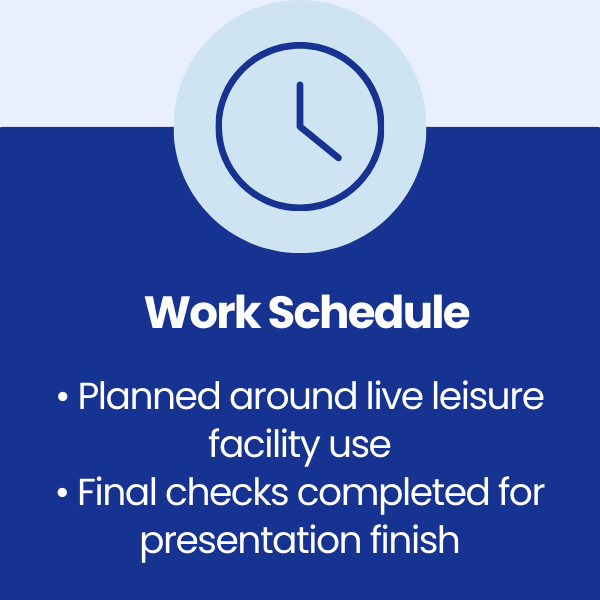 Work Schedule

• Planned around live leisure facility use
• Final checks completed for presentation finish